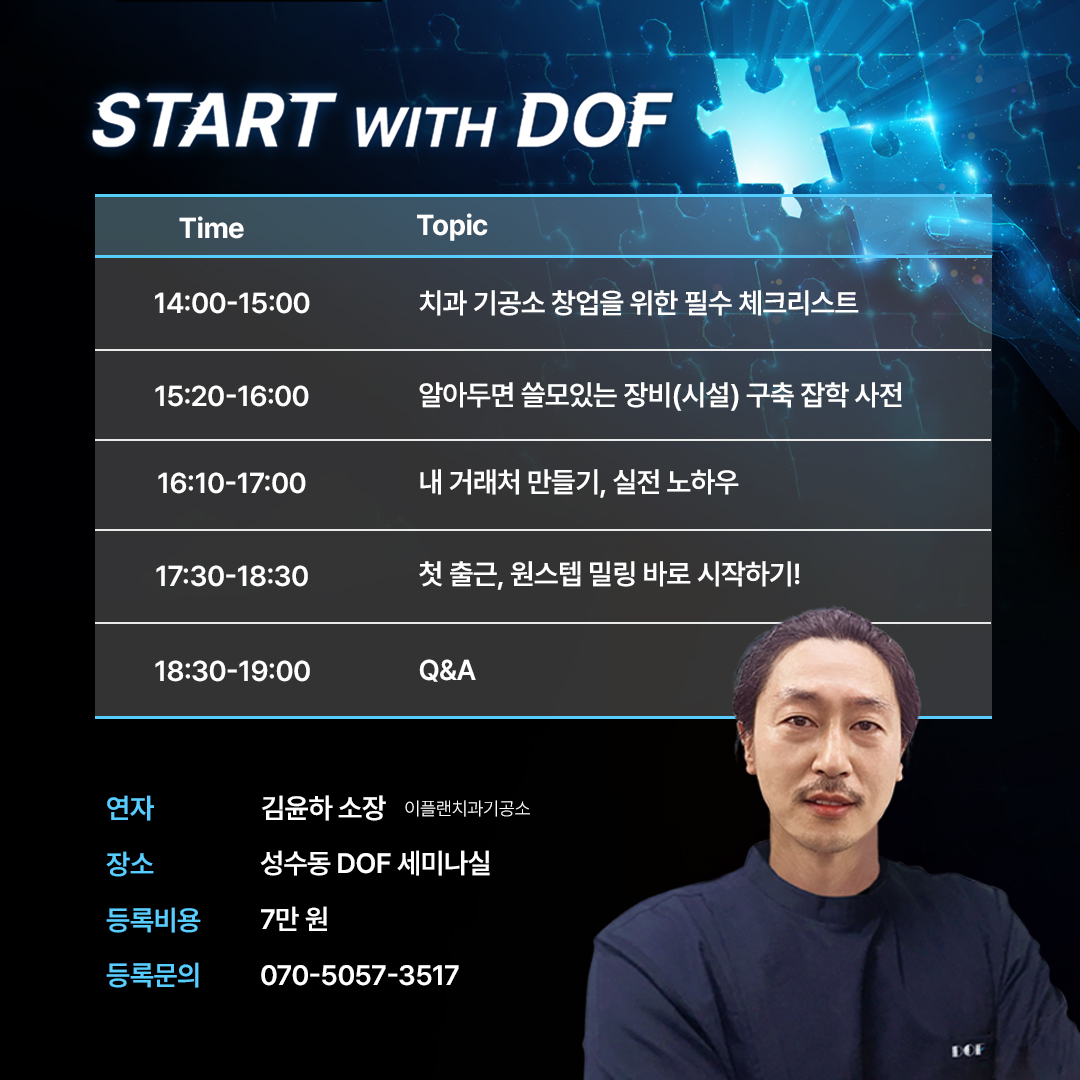 START WITH DOF

| Time | Topic |
|---|---|
| 14:00-15:00 | 치과 기공소 창업을 위한 필수 체크리스트 |
| 15:20-16:00 | 알아두면 쓸모있는 장비(시설) 구축 잡학 사전 |
| 16:10-17:00 | 내 거래처 만들기, 실전 노하우 |
| 17:30-18:30 | 첫 출근, 원스텝 밀링 바로 시작하기! |
| 18:30-19:00 | Q&A |

연자 김윤하 소장 이플랜치과기공소
장소 성수동 DOF 세미나실
등록비용 7만 원
등록문의 070-5057-3517

DOF